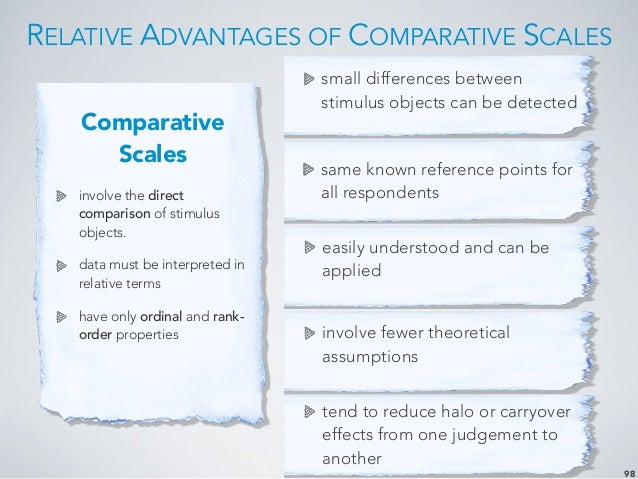 RELATIVE ADVANTAGES OF COMPARATIVE SCALES

Comparative Scales

involve the direct comparison of stimulus objects.

data must be interpreted in relative terms

have only ordinal and rank-order properties

small differences between stimulus objects can be detected

same known reference points for all respondents

easily understood and can be applied

involve fewer theoretical assumptions

tend to reduce halo or carryover effects from one judgement to another

98